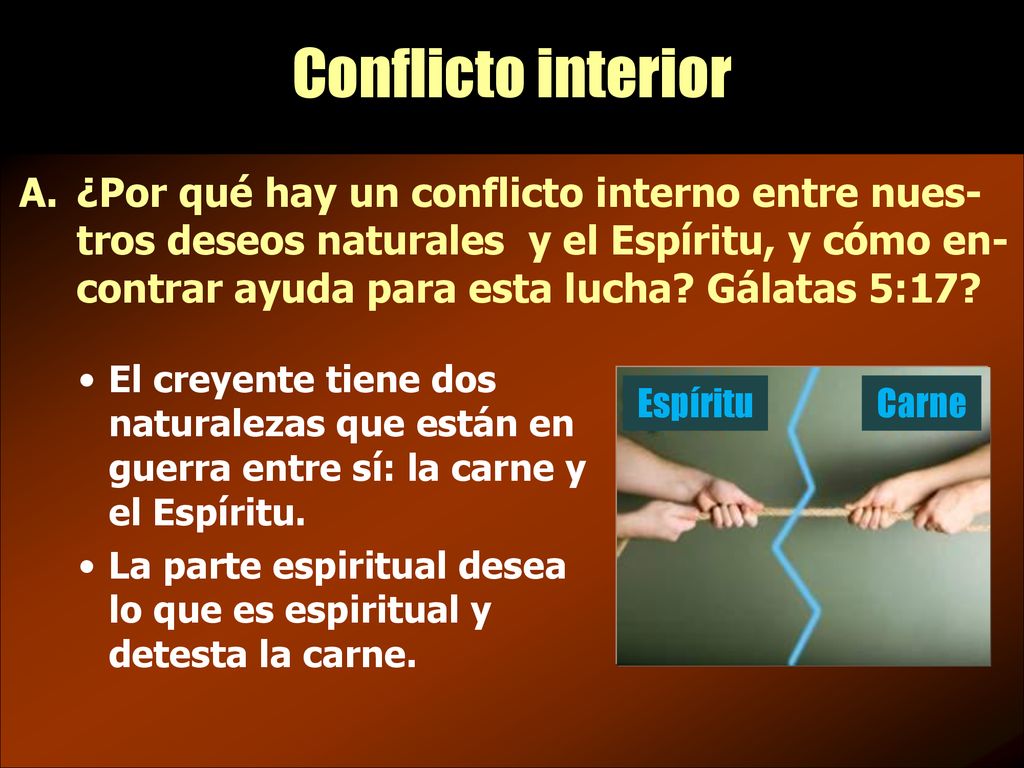 Conflicto interior

A. ¿Por qué hay un conflicto interno entre nuestros deseos naturales y el Espíritu, y cómo encontrar ayuda para esta lucha? Gálatas 5:17?

• El creyente tiene dos naturalezas que están en guerra entre sí: la carne y el Espíritu.

• La parte espiritual desea lo que es espiritual y detesta la carne.

Espíritu

Carne